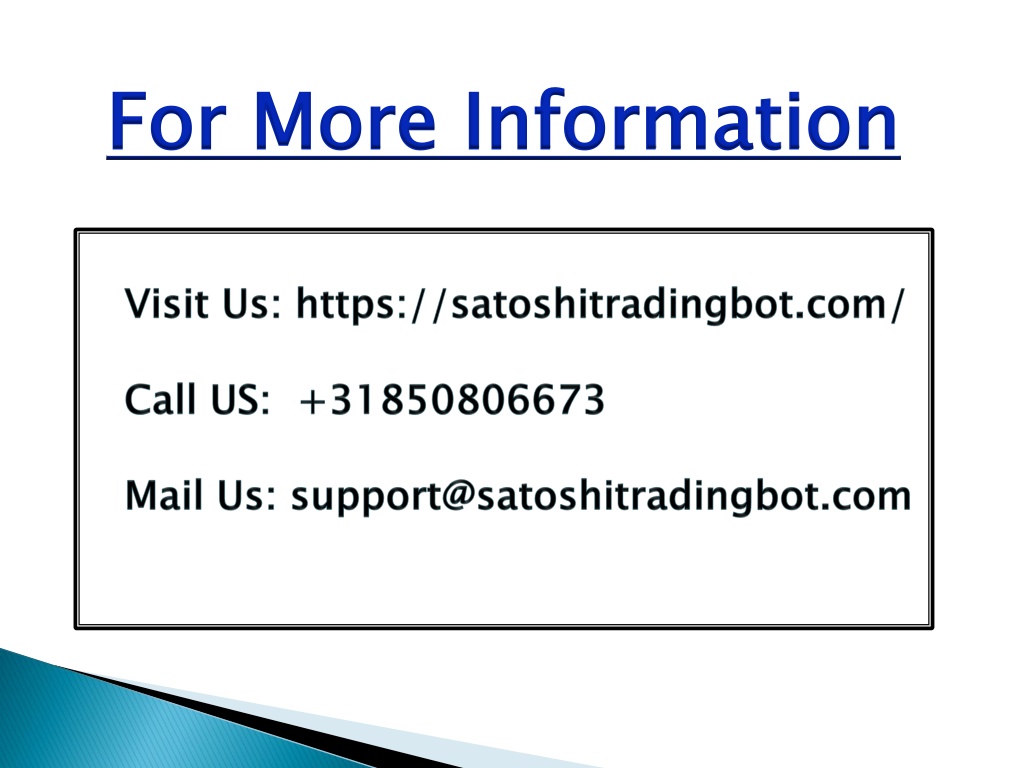 For More Information

Visit Us: https://satoshitradingbot.com/

Call US: +31850806673

Mail Us: support@satoshitradingbot.com